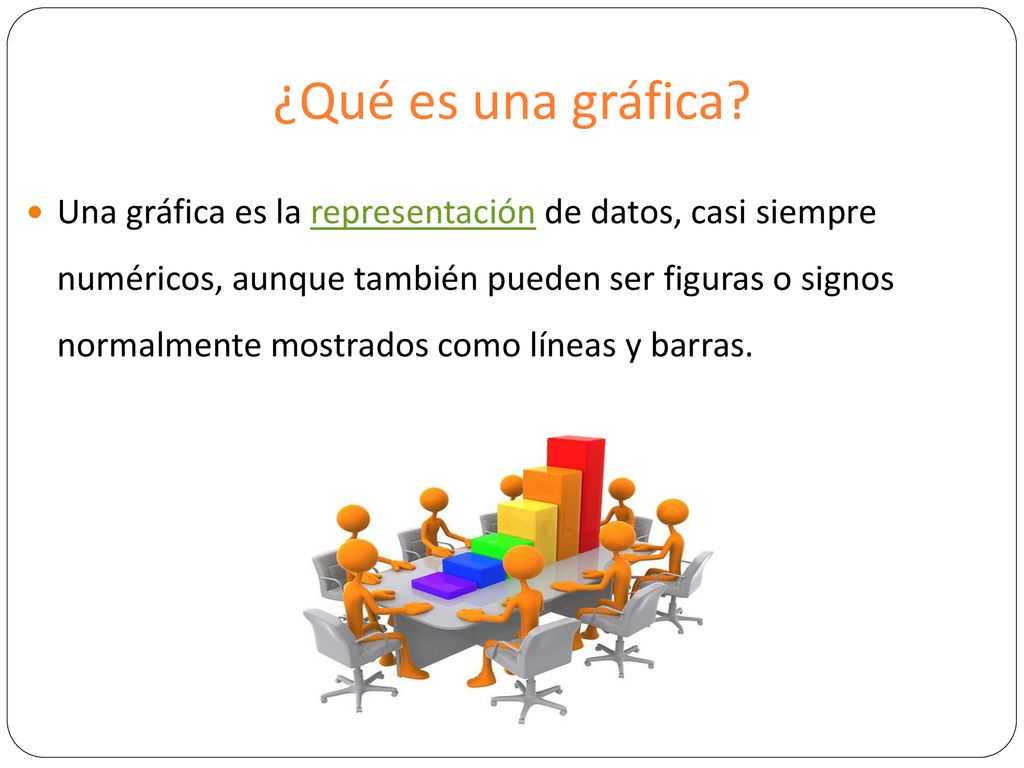 ¿Qué es una gráfica?

Una gráfica es la representación de datos, casi siempre numéricos, aunque también pueden ser figuras o signos normalmente mostrados como líneas y barras.